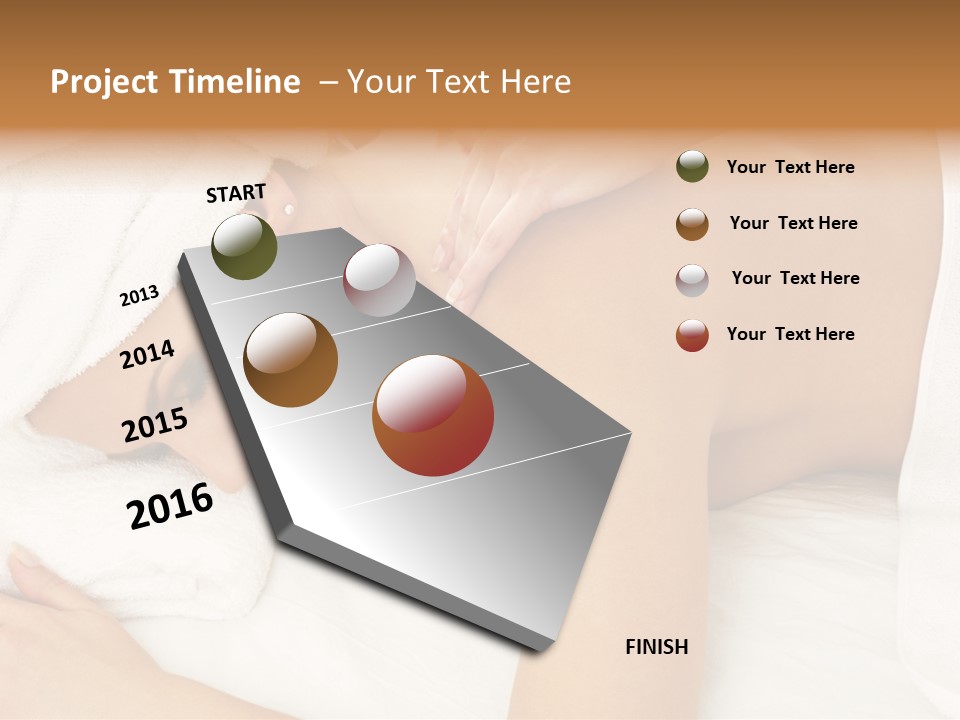 Project Timeline – Your Text Here

START

2013

2014

2015

2016

FINISH

Your Text Here

Your Text Here

Your Text Here

Your Text Here